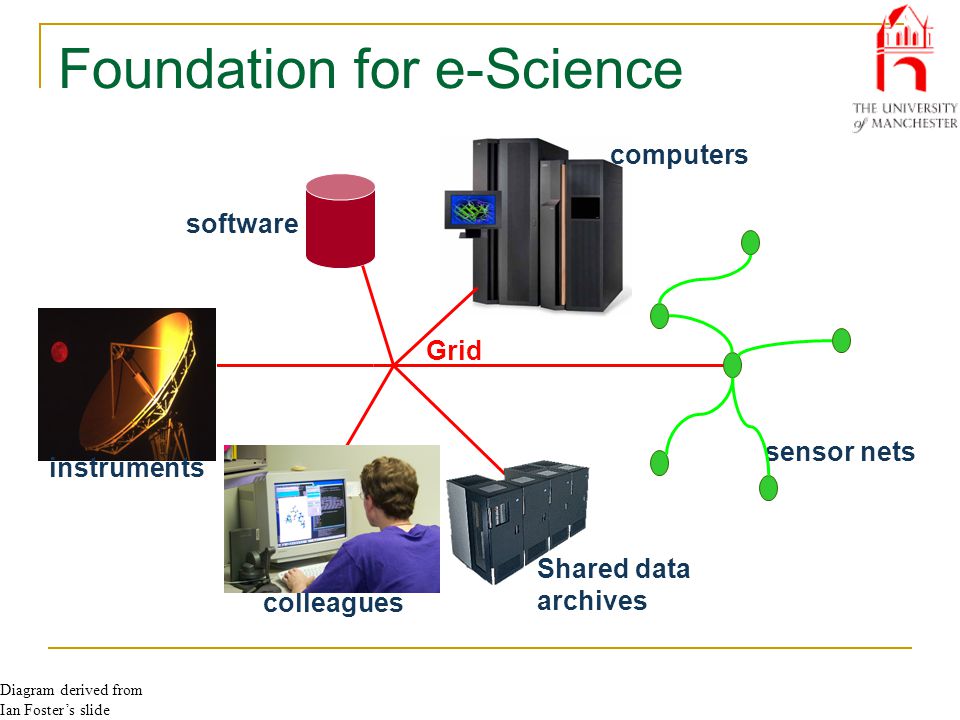 Foundation for e-Science

THE UNIVERSITY of MANCHESTER

computers

software

Grid

instruments

sensor nets

colleagues

Shared data archives

Diagram derived from Ian Foster's slide